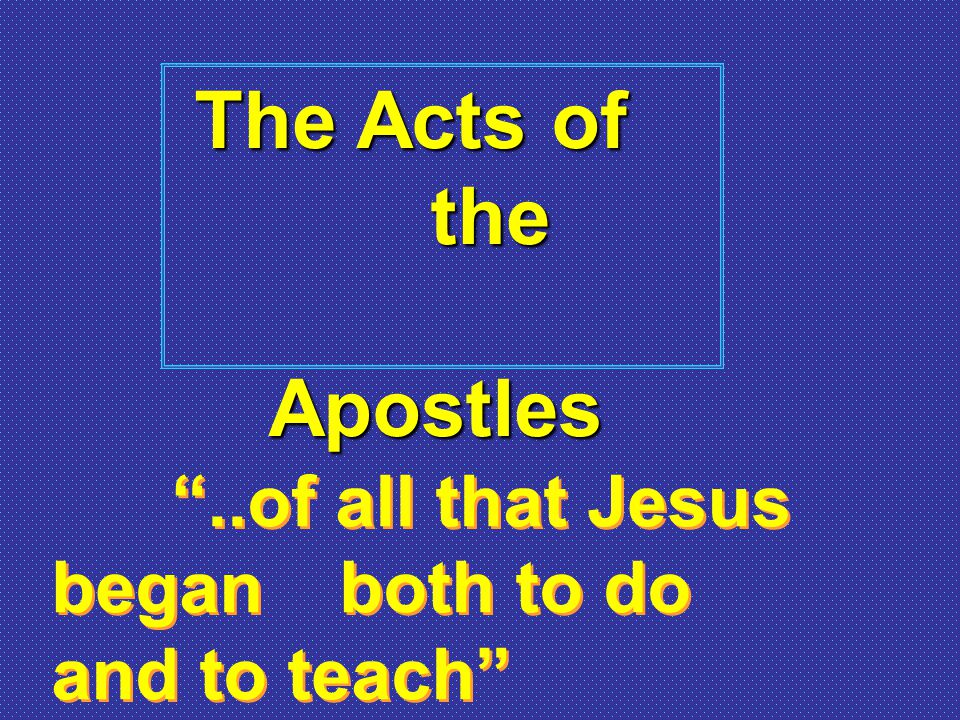 The Acts of the

Apostles

“..of all that Jesus began both to do and to teach”